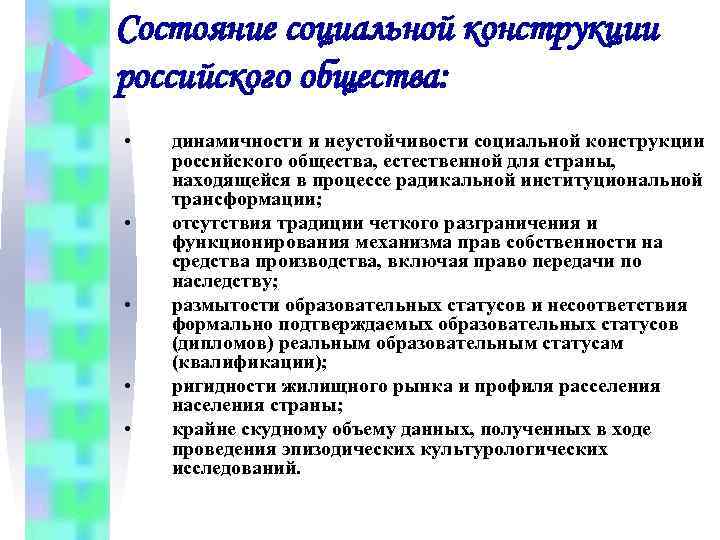 Состояние социальной конструкции российского общества:

• динамичности и неустойчивости социальной конструкции российского общества, естественной для страны, находящейся в процессе радикальной институциональной трансформации;
• отсутствия традиции четкого разграничения и функционирования механизма прав собственности на средства производства, включая право передачи по наследству;
• размытости образовательных статусов и несоответствия формально подтверждаемых образовательных статусов (дипломов) реальным образовательным статусам (квалификации);
• ригидности жилищного рынка и профиля расселения населения страны;
• крайне скудному объему данных, полученных в ходе проведения эпизодических культурологических исследований.